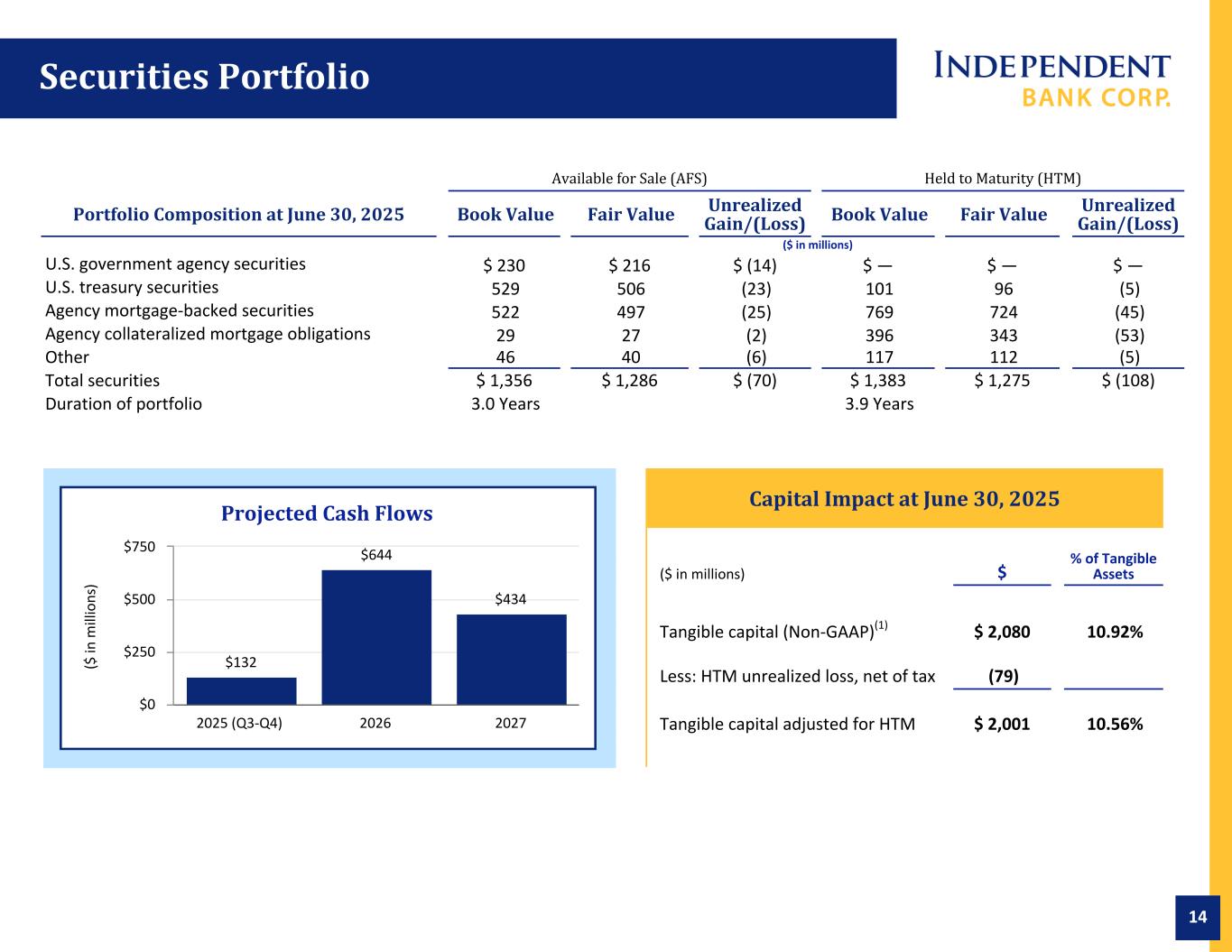 Securities Portfolio

INDEPENDENT BANK CORP.

| | Available for Sale (AFS) | | | Held to Maturity (HTM) | | |
|---|---|---|---|---|---|---|
| Portfolio Composition at June 30, 2025 | Book Value | Fair Value | Unrealized Gain/(Loss) | Book Value | Fair Value | Unrealized Gain/(Loss) |
| | | | ($ in millions) | | | |
| U.S. government agency securities | $ 230 | $ 216 | $ (14) | $ — | $ — | $ — |
| U.S. treasury securities | 529 | 506 | (23) | 101 | 96 | (5) |
| Agency mortgage-backed securities | 522 | 497 | (25) | 769 | 724 | (45) |
| Agency collateralized mortgage obligations | 29 | 27 | (2) | 396 | 343 | (53) |
| Other | 46 | 40 | (6) | 117 | 112 | (5) |
| Total securities | $ 1,356 | $ 1,286 | $ (70) | $ 1,383 | $ 1,275 | $ (108) |
| Duration of portfolio | 3.0 Years | | | 3.9 Years | | |

Projected Cash Flows

($ in millions)
$750
$500
$250
$0
$132
$644
$434
2025 (Q3-Q4)
2026
2027

Capital Impact at June 30, 2025

| ($ in millions) | $ | % of Tangible Assets |
|---|---|---|
| Tangible capital (Non-GAAP)$^{(1)}$ | $ 2,080 | 10.92% |
| Less: HTM unrealized loss, net of tax | (79) | |
| Tangible capital adjusted for HTM | $ 2,001 | 10.56% |

14